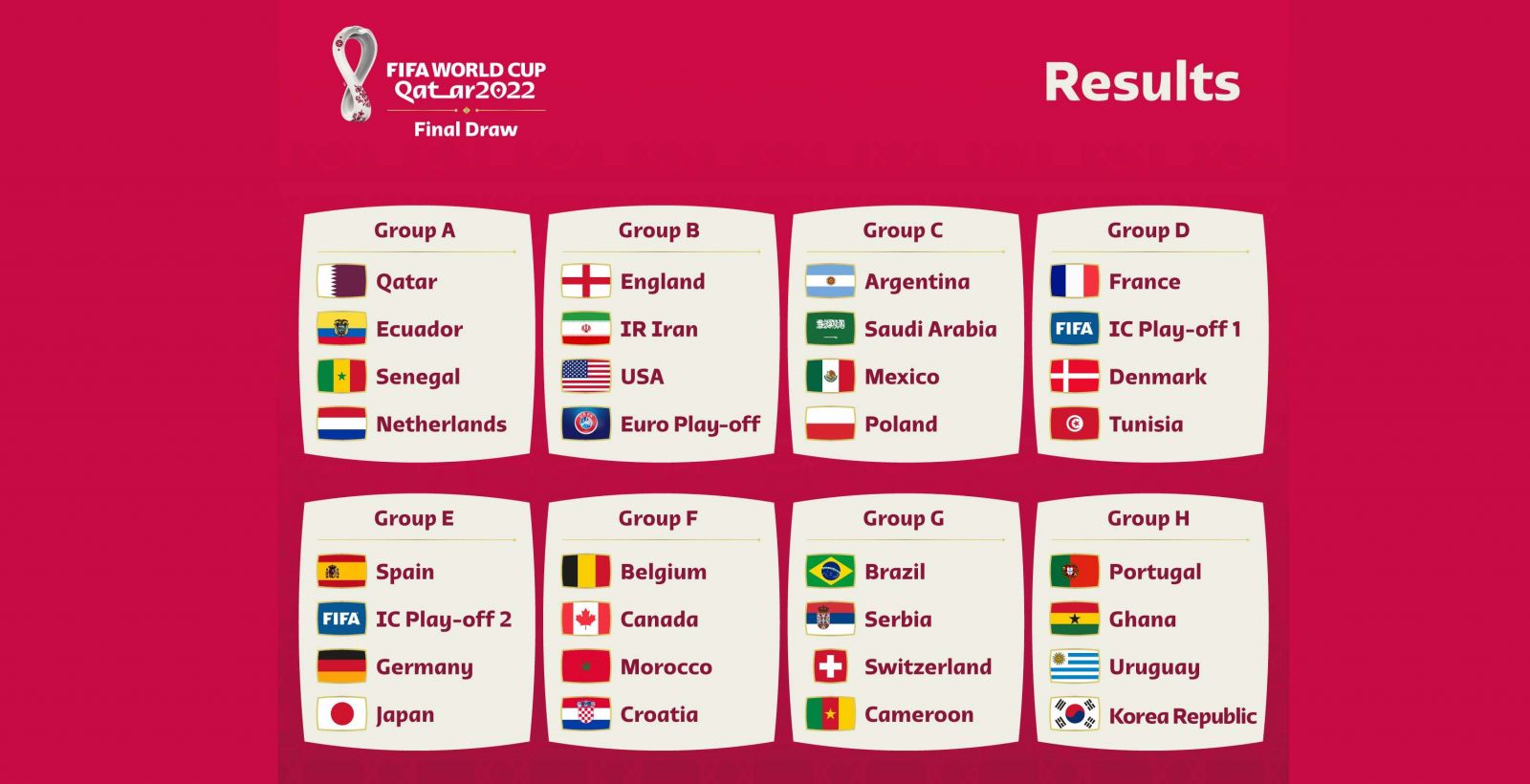 FIFA WORLD CUP Qatar2022
Final Draw

Results

Group A
Qatar
Ecuador
Senegal
Netherlands

Group B
England
IR Iran
USA
Euro Play-off

Group C
Argentina
Saudi Arabia
Mexico
Poland

Group D
France
FIFA IC Play-off 1
Denmark
Tunisia

Group E
Spain
FIFA IC Play-off 2
Germany
Japan

Group F
Belgium
Canada
Morocco
Croatia

Group G
Brazil
Serbia
Switzerland
Cameroon

Group H
Portugal
Ghana
Uruguay
Korea Republic